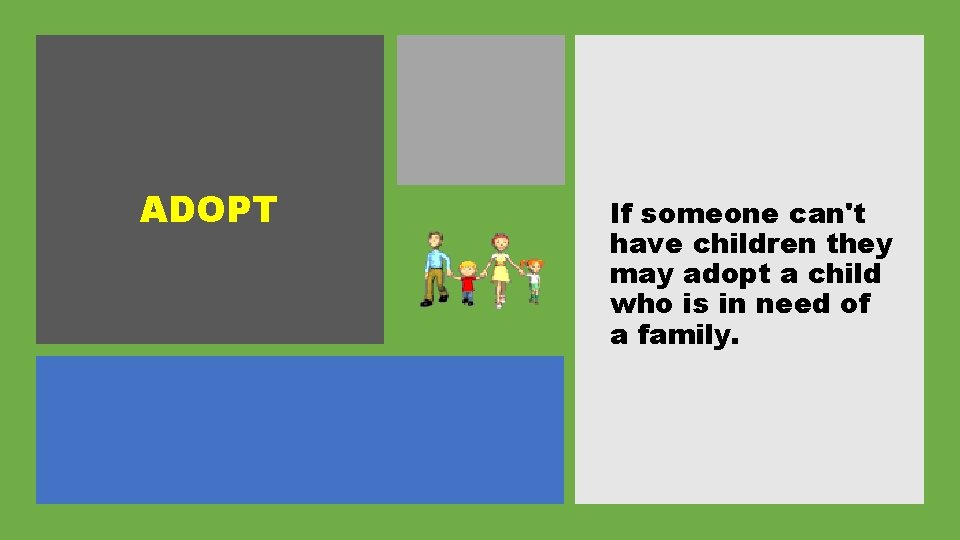 ADOPT

If someone can't have children they may adopt a child who is in need of a family.